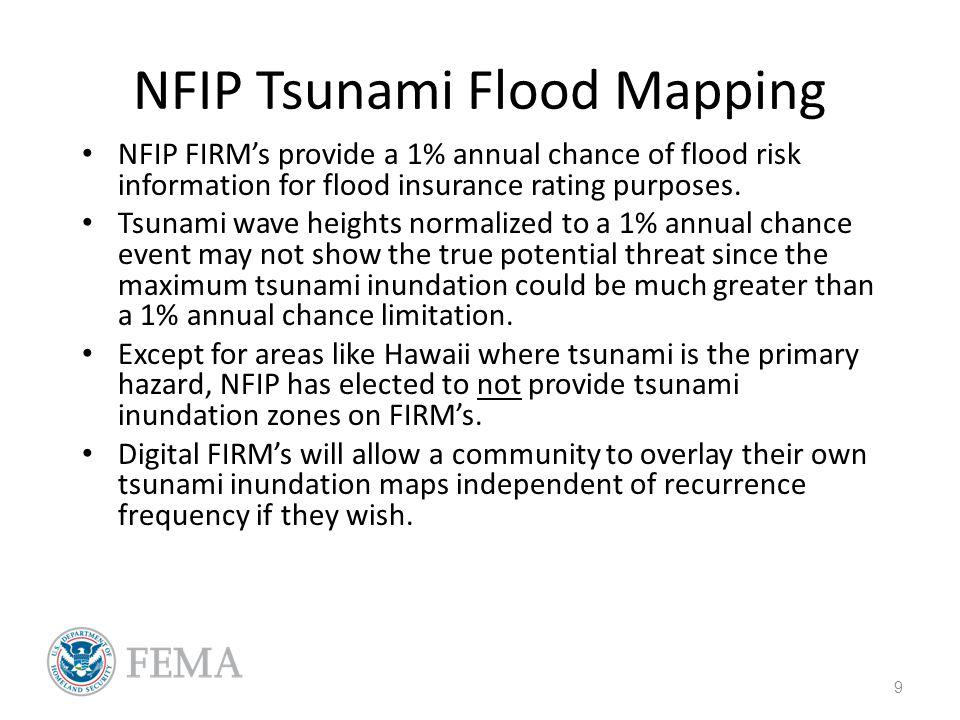 NFIP Tsunami Flood Mapping

• NFIP FIRM's provide a 1% annual chance of flood risk information for flood insurance rating purposes.

• Tsunami wave heights normalized to a 1% annual chance event may not show the true potential threat since the maximum tsunami inundation could be much greater than a 1% annual chance limitation.

• Except for areas like Hawaii where tsunami is the primary hazard, NFIP has elected to not provide tsunami inundation zones on FIRM's.

• Digital FIRM's will allow a community to overlay their own tsunami inundation maps independent of recurrence frequency if they wish.

U.S. DEPARTMENT OF HOMELAND SECURITY
FEMA

9